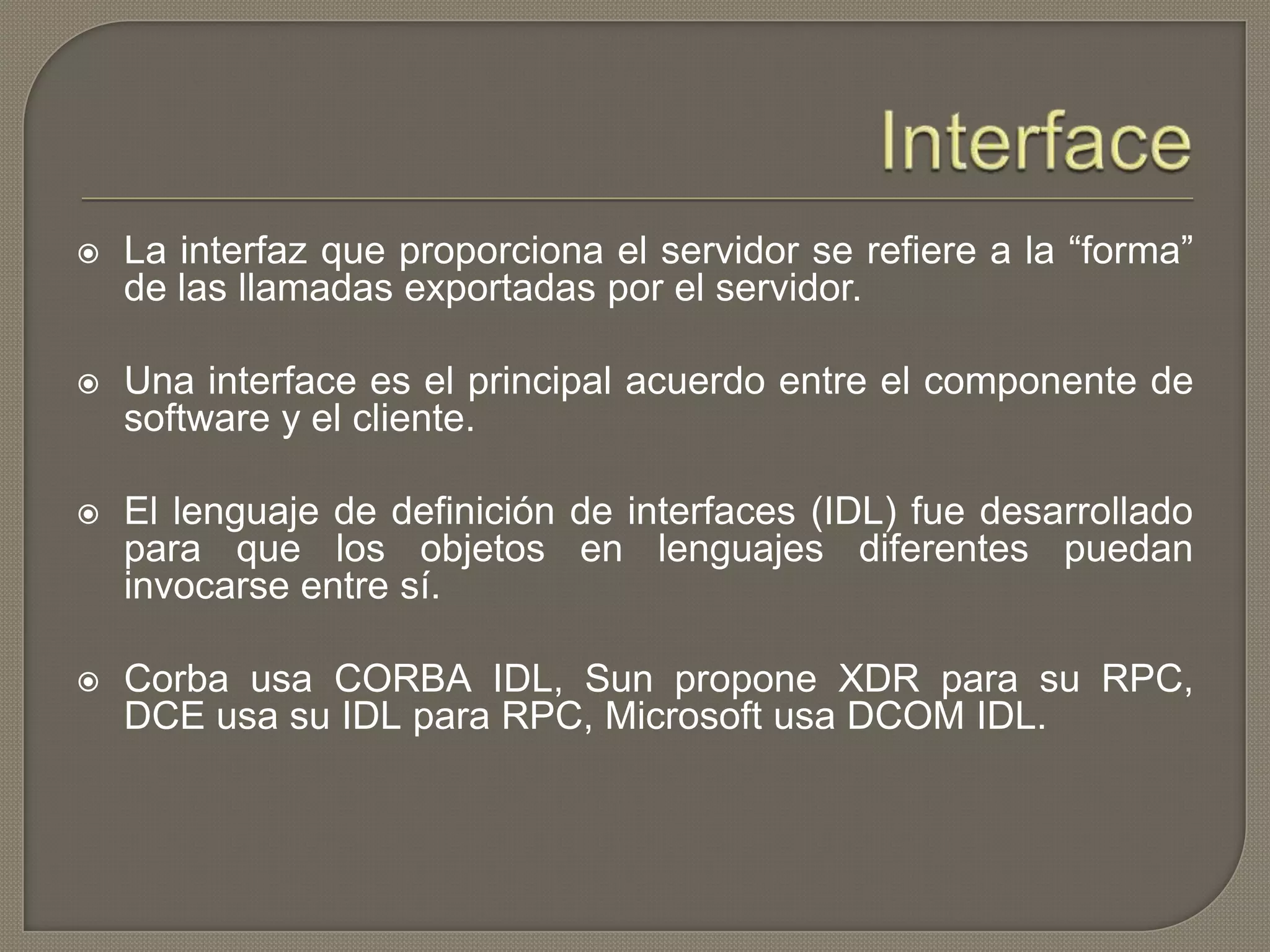 Interface

La interfaz que proporciona el servidor se refiere a la “forma” de las llamadas exportadas por el servidor.

Una interface es el principal acuerdo entre el componente de software y el cliente.

El lenguaje de definición de interfaces (IDL) fue desarrollado para que los objetos en lenguajes diferentes puedan invocarse entre sí.

Corba usa CORBA IDL, Sun propone XDR para su RPC, DCE usa su IDL para RPC, Microsoft usa DCOM IDL.